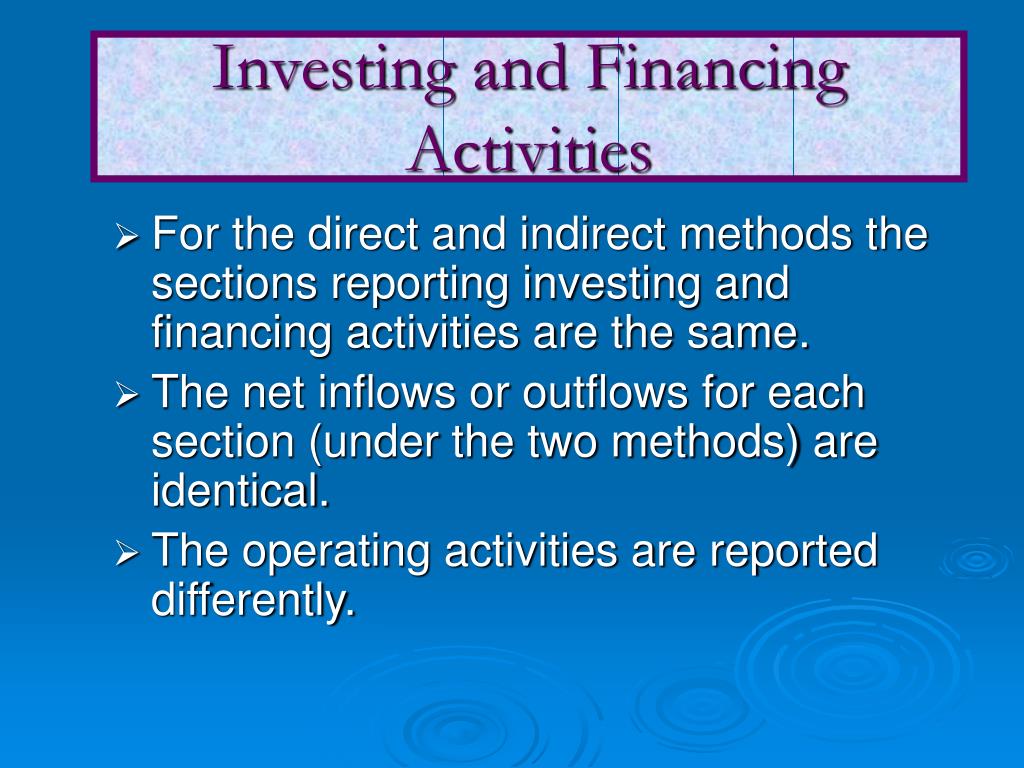 Investing and Financing Activities

➢ For the direct and indirect methods the sections reporting investing and financing activities are the same.

➢ The net inflows or outflows for each section (under the two methods) are identical.

➢ The operating activities are reported differently.